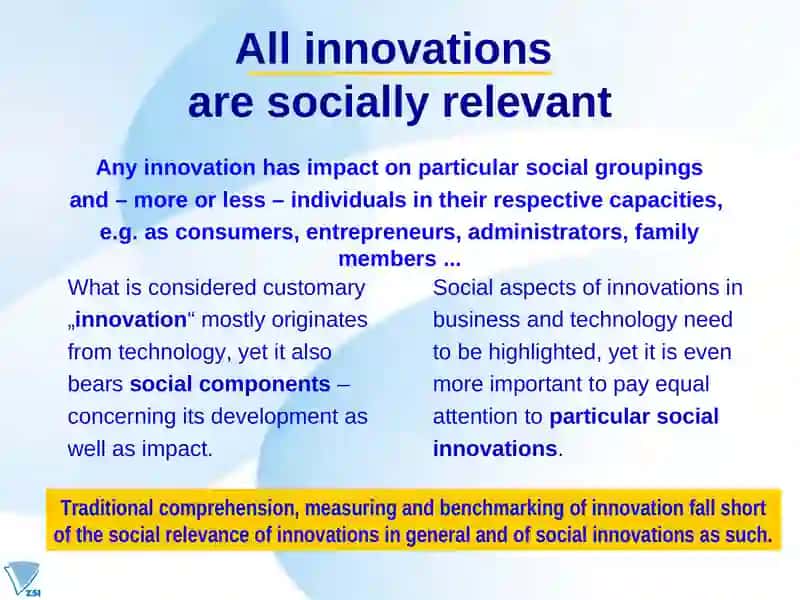 All innovations are socially relevant

Any innovation has impact on particular social groupings and – more or less – individuals in their respective capacities, e.g. as consumers, entrepreneurs, administrators, family members ...

What is considered customary „innovation“ mostly originates from technology, yet it also bears social components – concerning its development as well as impact.

Social aspects of innovations in business and technology need to be highlighted, yet it is even more important to pay equal attention to particular social innovations.

Traditional comprehension, measuring and benchmarking of innovation fall short of the social relevance of innovations in general and of social innovations as such.

ZSI